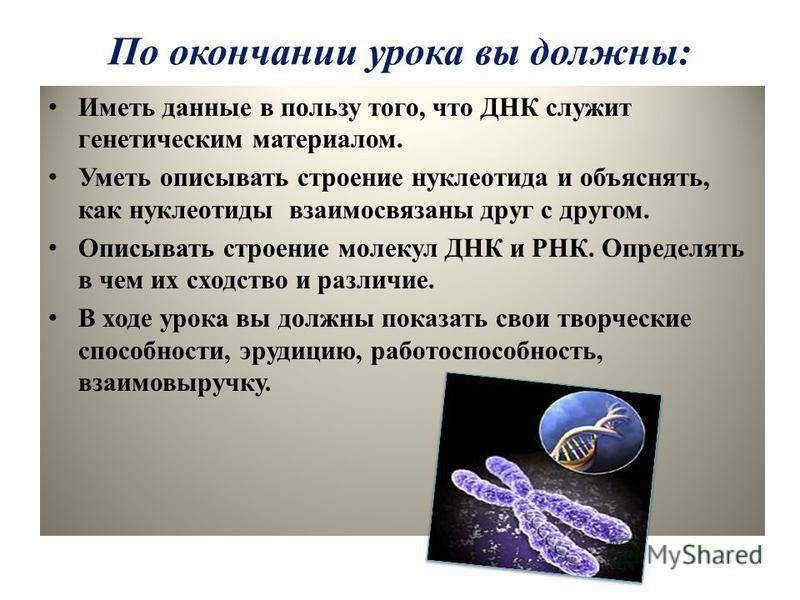 По окончании урока вы должны:

• Иметь данные в пользу того, что ДНК служит генетическим материалом.

• Уметь описывать строение нуклеотида и объяснять, как нуклеотиды взаимосвязаны друг с другом.

• Описывать строение молекул ДНК и РНК. Определять в чем их сходство и различие.

• В ходе урока вы должны показать свои творческие способности, эрудицию, работоспособность, взаимовыручку.

MyShared